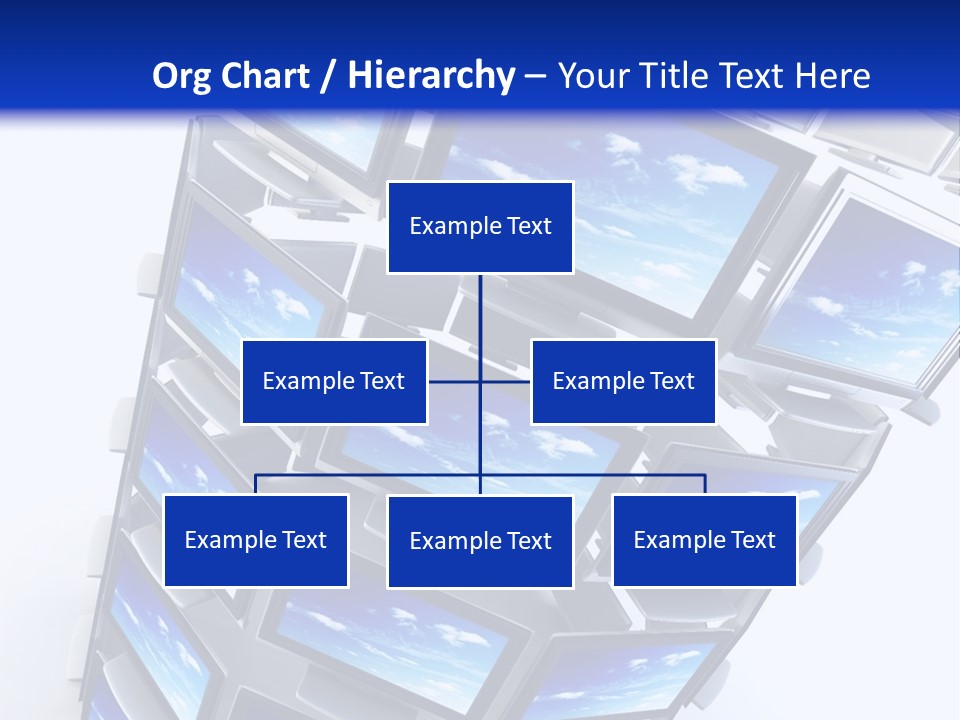 Org Chart / Hierarchy – Your Title Text Here

Example Text

Example Text

Example Text

Example Text

Example Text

Example Text